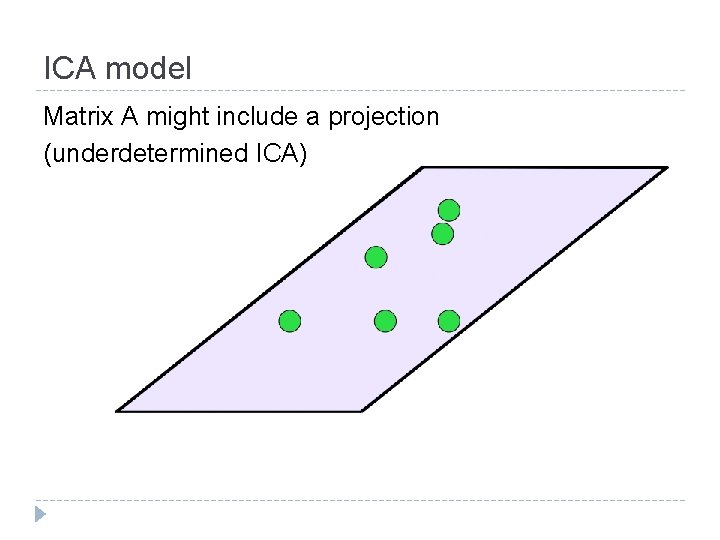 ICA model

Matrix A might include a projection (underdetermined ICA)